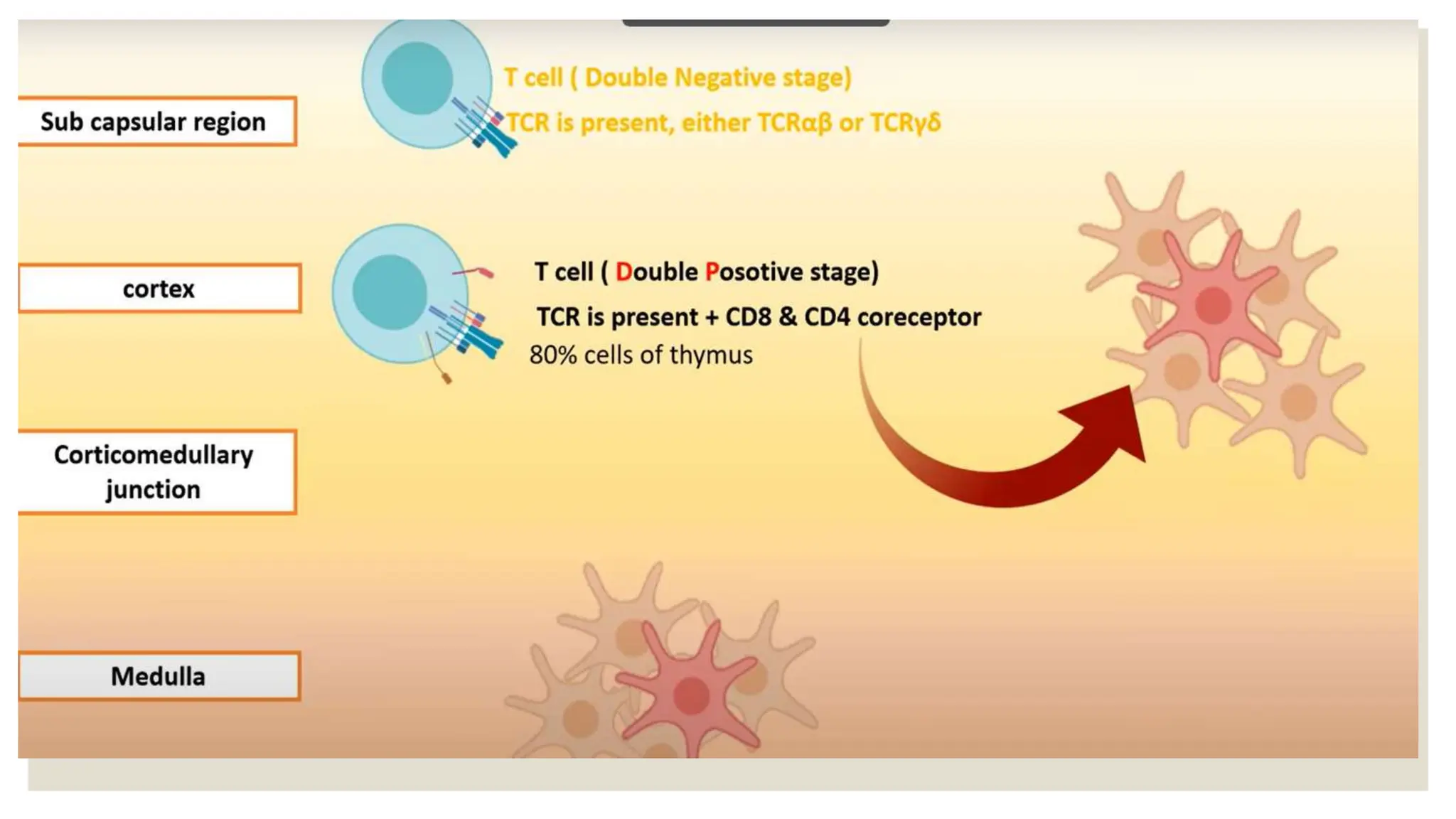 Sub capsular region

T cell ( Double Negative stage)

TCR is present, either TCRαβ or TCRγδ

cortex

T cell ( Double Posotive stage)

TCR is present + CD8 & CD4 coreceptor

80% cells of thymus

Corticomedullary junction

Medulla